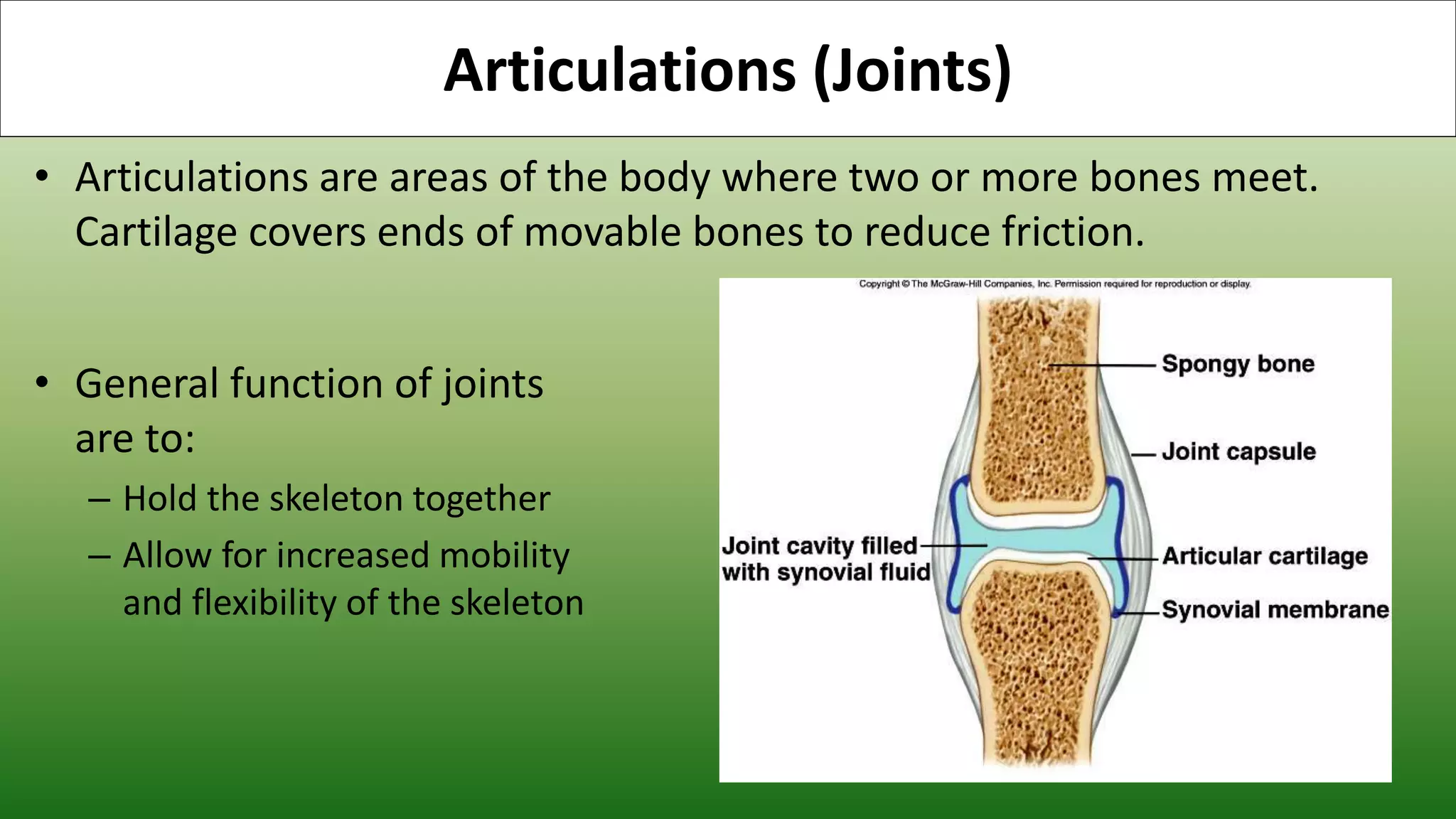 Articulations (Joints)

• Articulations are areas of the body where two or more bones meet. Cartilage covers ends of movable bones to reduce friction.

• General function of joints are to:
– Hold the skeleton together
– Allow for increased mobility and flexibility of the skeleton

Copyright © The McGraw-Hill Companies, Inc. Permission required for reproduction or display.

Spongy bone
Joint capsule
Joint cavity filled with synovial fluid
Articular cartilage
Synovial membrane